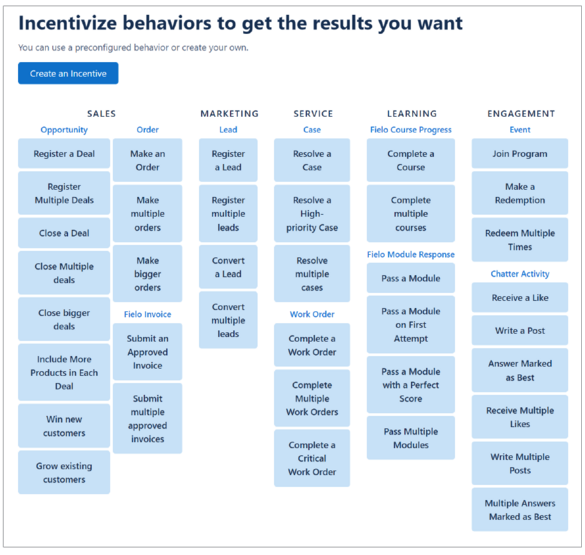 Incentivize behaviors to get the results you want

You can use a preconfigured behavior or create your own.

Create an Incentive

SALES

Opportunity

Register a Deal

Register Multiple Deals

Close a Deal

Close Multiple deals

Close bigger deals

Include More Products in Each Deal

Win new customers

Grow existing customers

Order

Make an Order

Make multiple orders

Make bigger orders

Fielo Invoice

Submit an Approved Invoice

Submit multiple approved invoices

MARKETING

Lead

Register a Lead

Register multiple leads

Convert a Lead

Convert multiple leads

SERVICE

Case

Resolve a Case

Resolve a High-priority Case

Resolve multiple cases

Work Order

Complete a Work Order

Complete Multiple Work Orders

Complete a Critical Work Order

LEARNING

Fielo Course Progress

Complete a Course

Complete multiple courses

Fielo Module Response

Pass a Module

Pass a Module on First Attempt

Pass a Module with a Perfect Score

Pass Multiple Modules

ENGAGEMENT

Event

Join Program

Make a Redemption

Redeem Multiple Times

Chatter Activity

Receive a Like

Write a Post

Answer Marked as Best

Receive Multiple Likes

Write Multiple Posts

Multiple Answers Marked as Best